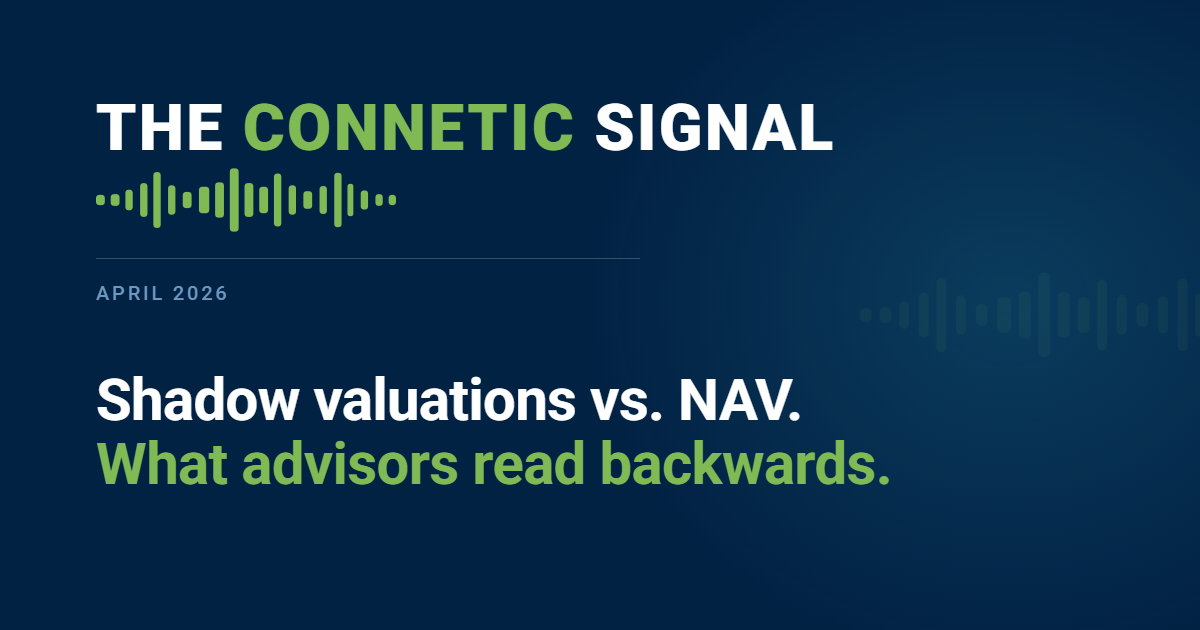 THE CONNETIC SIGNAL

APRIL 2026

Shadow valuations vs. NAV.
What advisors read backwards.